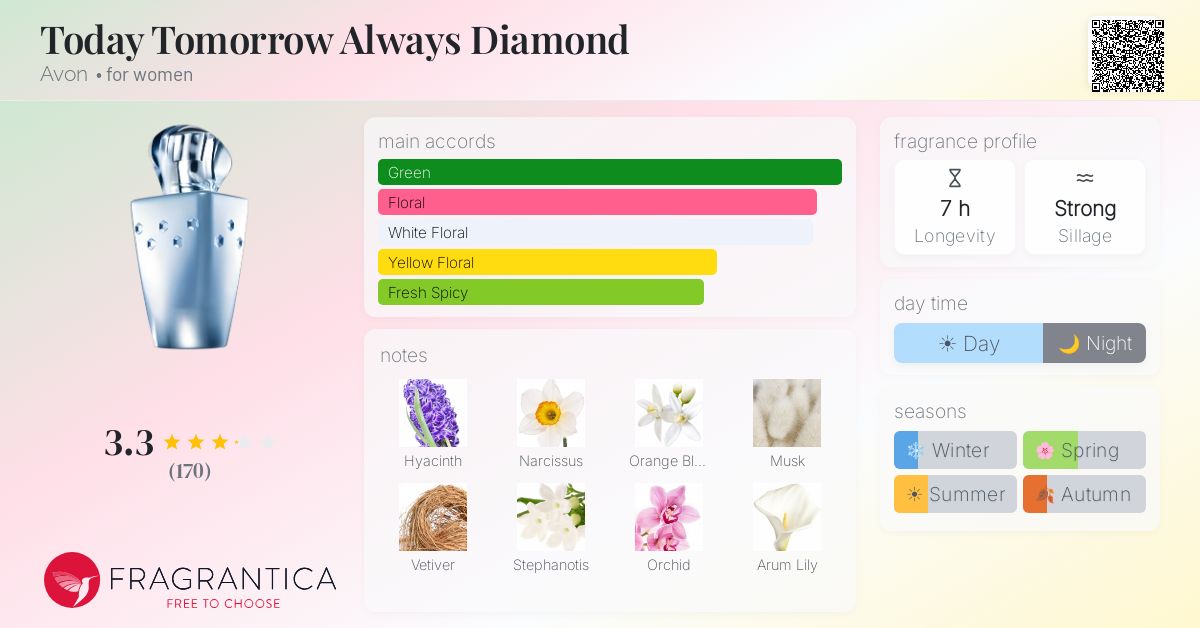 Today Tomorrow Always Diamond
Avon • for women

3.3
(170)

FRAGRANTICA
FREE TO CHOOSE

main accords
Green
Floral
White Floral
Yellow Floral
Fresh Spicy

notes
Hyacinth
Narcissus
Orange Bl...
Musk
Vetiver
Stephanotis
Orchid
Arum Lily

fragrance profile
7 h
Longevity
Strong
Sillage

day time
Day
Night

seasons
Winter
Spring
Summer
Autumn